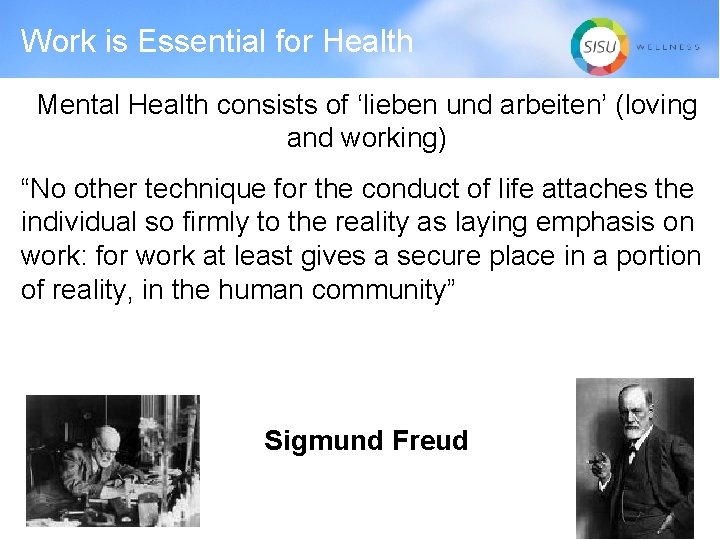 Work is Essential for Health

SISU WELLNESS

Mental Health consists of ‘lieben und arbeiten’ (loving and working)

“No other technique for the conduct of life attaches the individual so firmly to the reality as laying emphasis on work: for work at least gives a secure place in a portion of reality, in the human community”

Sigmund Freud